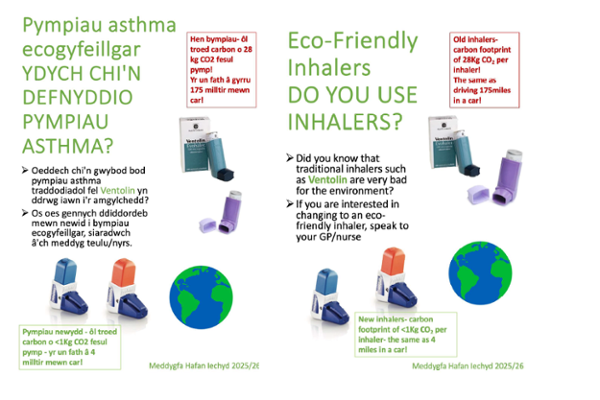 Pympiau asthma ecogyfeillgar
YDYCH CHI'N DEFNYDDIO PYMPIAU ASTHMA?

Hen bympiau- ôl troed carbon o 28 kg CO2 fesul pymp!
Yr un fath â gyrru 175 milltir mewn car!

Ventolin

➢ Oeddech chi'n gwybod bod pympiau asthma traddodiadol fel Ventolin yn ddrwg iawn i'r amgylchedd?
➢ Os oes gennych ddiddordeb mewn newid i bympiau ecogyfeillgar, siaradwch â'ch meddyg teulu/nyrs.

Pympiau newydd - ôl troed carbon o <1Kg CO2 fesul pymp - yr un fath â 4 milltir mewn car!

Meddygfa Hafan Iechyd 2025/26

Eco-Friendly Inhalers
DO YOU USE INHALERS?

Old inhalers- carbon footprint of 28Kg $CO_2$ per inhaler!
The same as driving 175miles in a car!

Ventolin

➢ Did you know that traditional inhalers such as Ventolin are very bad for the environment?
➢ If you are interested in changing to an eco-friendly inhaler, speak to your GP/nurse

New inhalers- carbon footprint of <1Kg $CO_2$ per inhaler- the same as 4 miles in a car!

Meddygfa Hafan Iechyd 2025/26